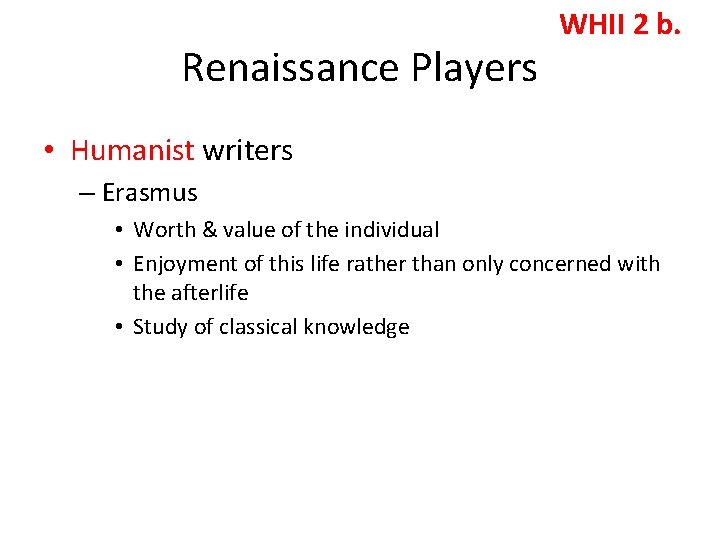 WHII 2 b.

Renaissance Players

• Humanist writers
– Erasmus
• Worth & value of the individual
• Enjoyment of this life rather than only concerned with the afterlife
• Study of classical knowledge